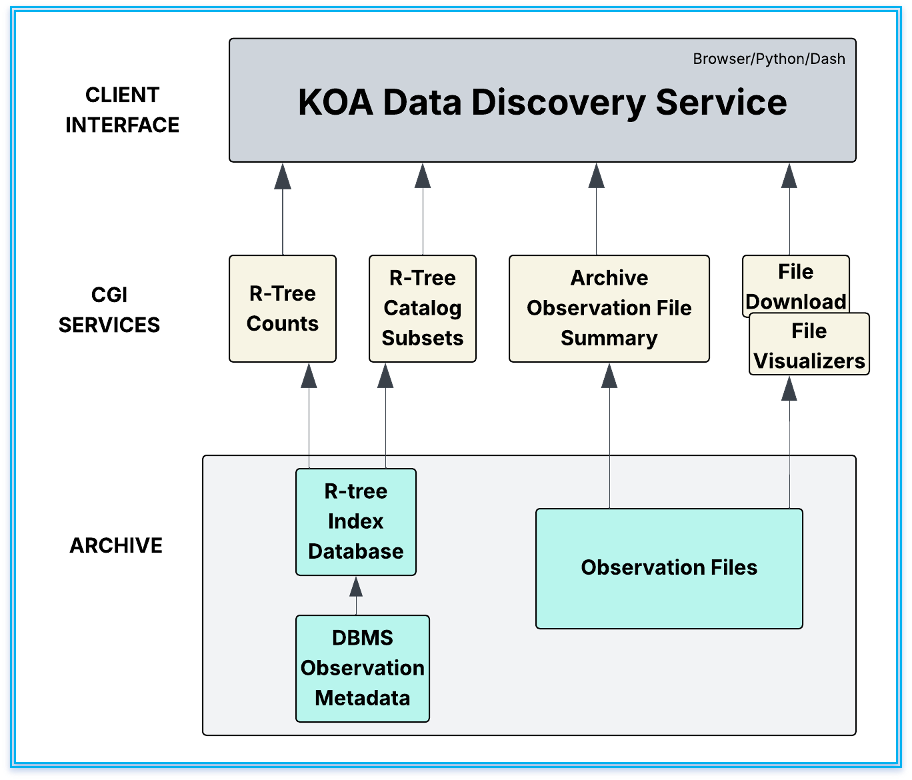 CLIENT INTERFACE

Browser/Python/Dash

KOA Data Discovery Service

CGI SERVICES

R-Tree Counts

R-Tree Catalog Subsets

Archive Observation File Summary

File Download

File Visualizers

ARCHIVE

R-tree Index Database

DBMS Observation Metadata

Observation Files